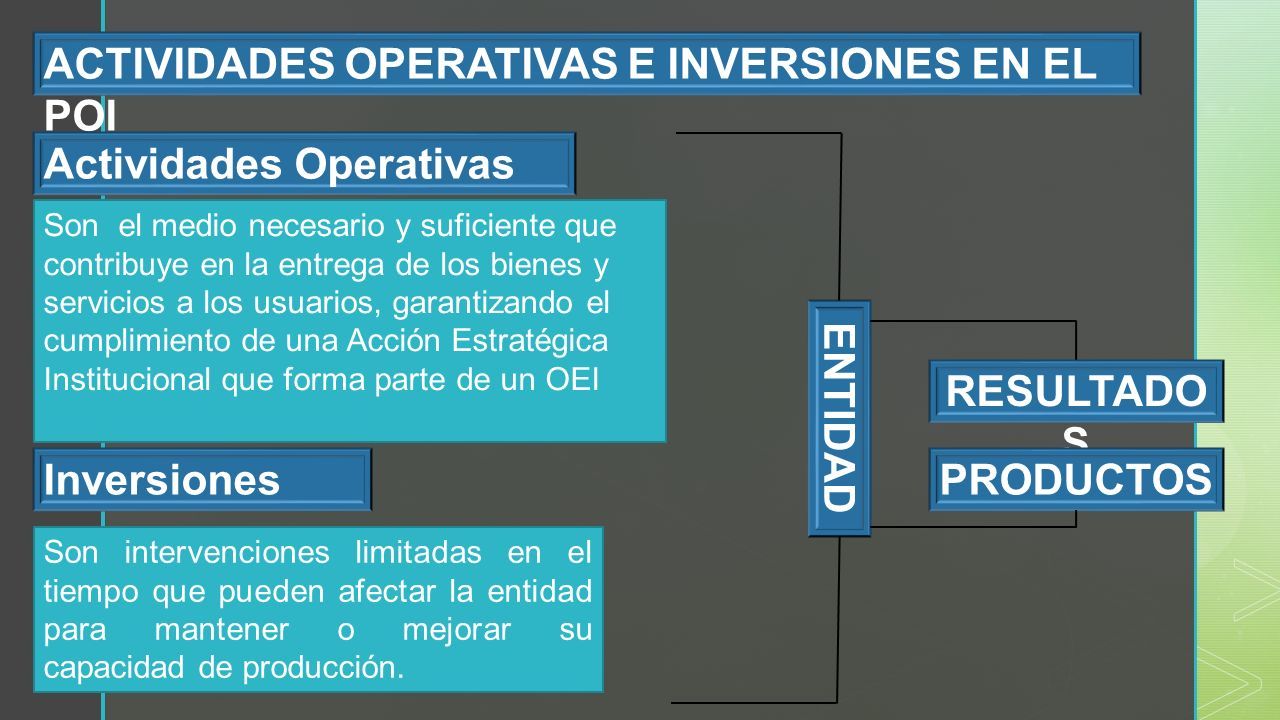 ACTIVIDADES OPERATIVAS E INVERSIONES EN EL POI

Actividades Operativas

Son el medio necesario y suficiente que contribuye en la entrega de los bienes y servicios a los usuarios, garantizando el cumplimiento de una Acción Estratégica Institucional que forma parte de un OEI

Inversiones

Son intervenciones limitadas en el tiempo que pueden afectar la entidad para mantener o mejorar su capacidad de producción.

ENTIDAD

RESULTADOS

PRODUCTOS